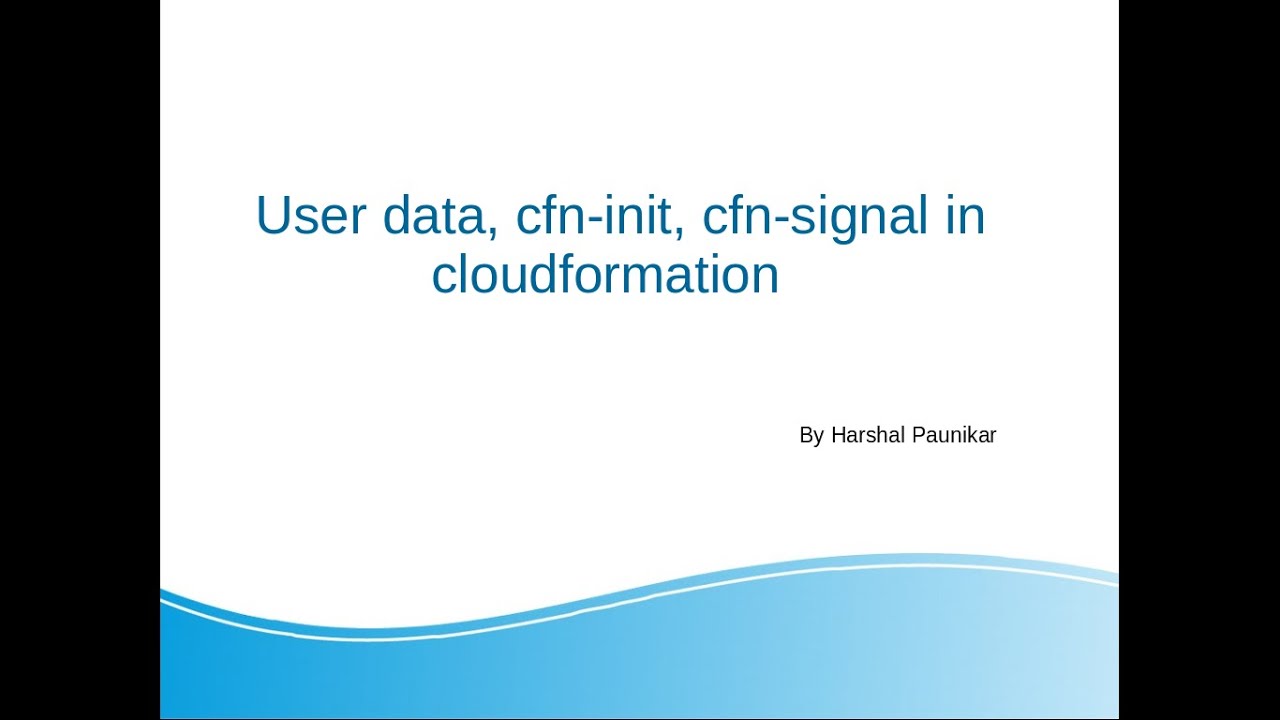 User data, cfn-init, cfn-signal in cloudformation

By Harshal Paunikar